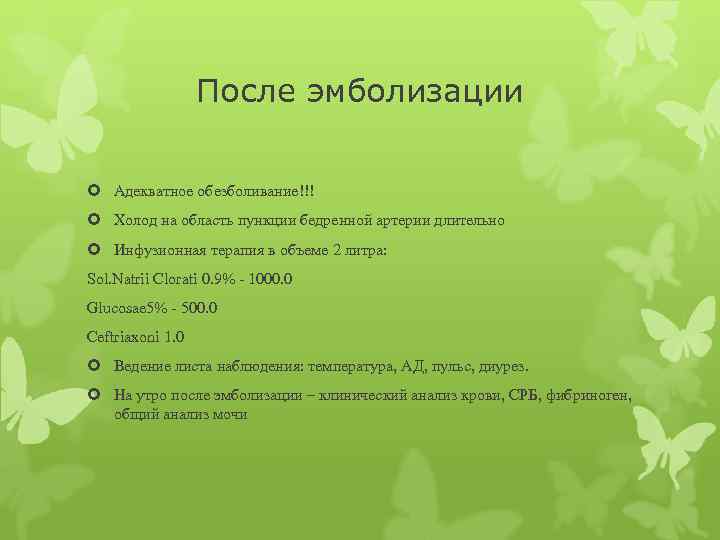 После эмболизации

Адекватное обезболивание!!!

Холод на область пункции бедренной артерии длительно

Инфузионная терапия в объеме 2 литра:

Sol.Natrii Clorati 0.9% - 1000.0

Glucosae5% - 500.0

Ceftriaxoni 1.0

Ведение листа наблюдения: температура, АД, пульс, диурез.

На утро после эмболизации – клинический анализ крови, СРБ, фибриноген, общий анализ мочи